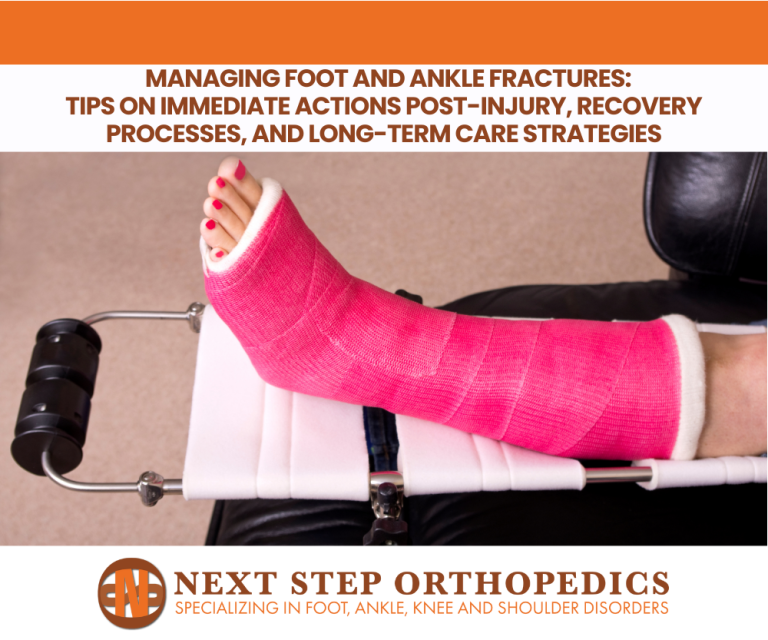 MANAGING FOOT AND ANKLE FRACTURES:
TIPS ON IMMEDIATE ACTIONS POST-INJURY, RECOVERY PROCESSES, AND LONG-TERM CARE STRATEGIES

N

NEXT STEP ORTHOPEDICS
SPECIALIZING IN FOOT, ANKLE, KNEE AND SHOULDER DISORDERS